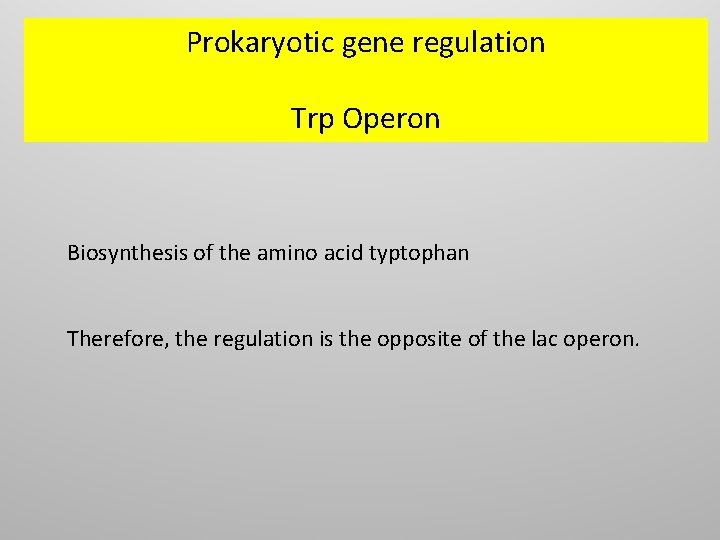 Prokaryotic gene regulation

Trp Operon

Biosynthesis of the amino acid typtophan

Therefore, the regulation is the opposite of the lac operon.